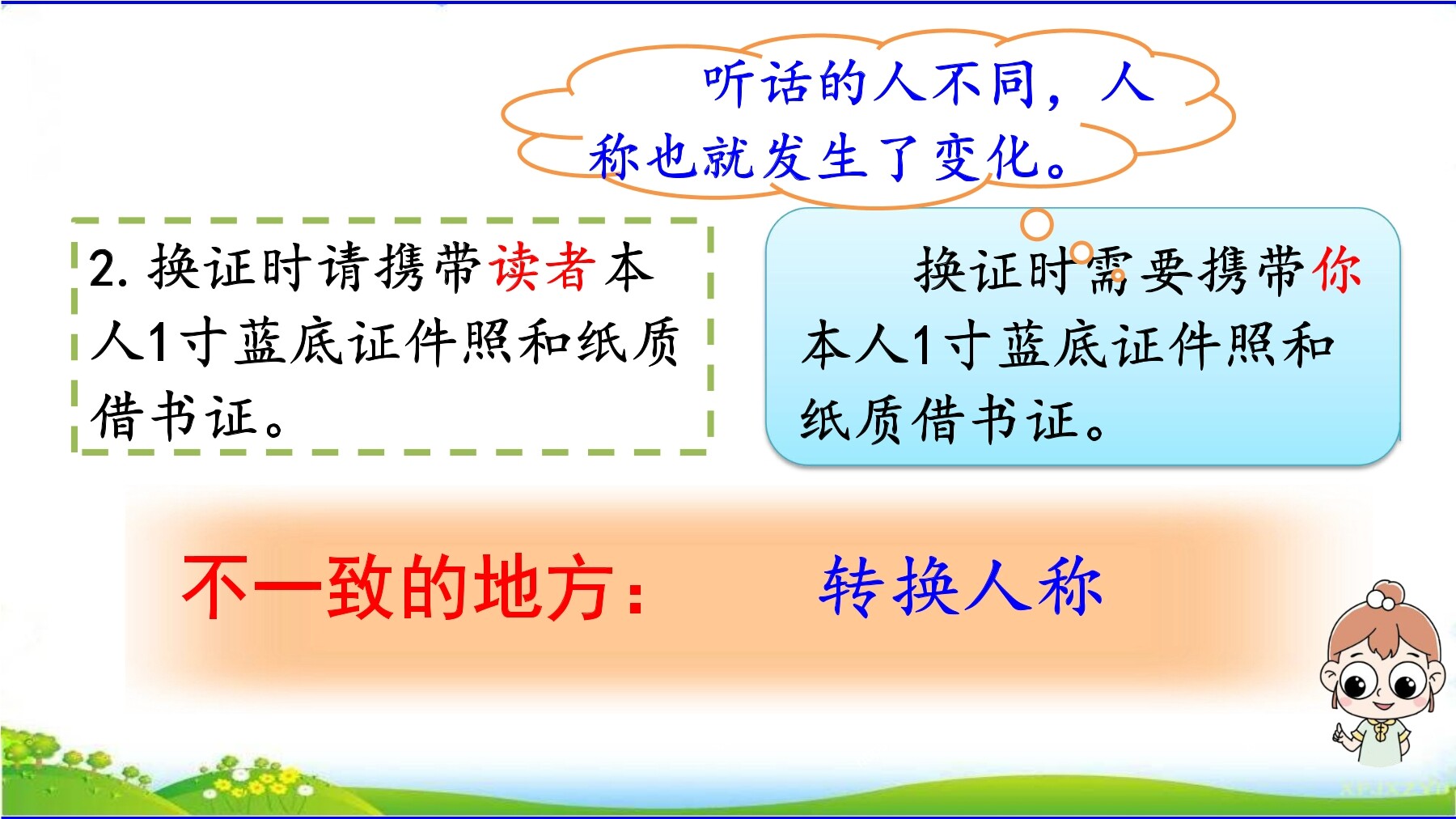 听话的人不同，人称也就发生了变化。

2. 换证时请携带读者本人1寸蓝底证件照和纸质借书证。

换证时需要携带你本人1寸蓝底证件照和纸质借书证。

不一致的地方： 转换人称